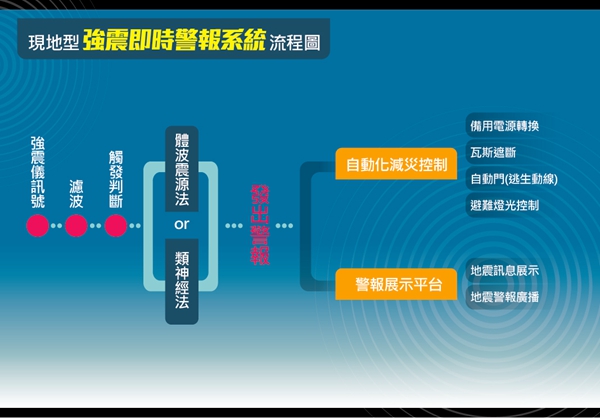 現地型 強震即時警報系統 流程圖

強震儀訊號

濾波

觸發判斷

體波震源法

or

類神經法

發出警報

自動化減災控制

備用電源轉換

瓦斯遮斷

自動門(逃生動線)

避難燈光控制

警報展示平台

地震訊息展示

地震警報廣播